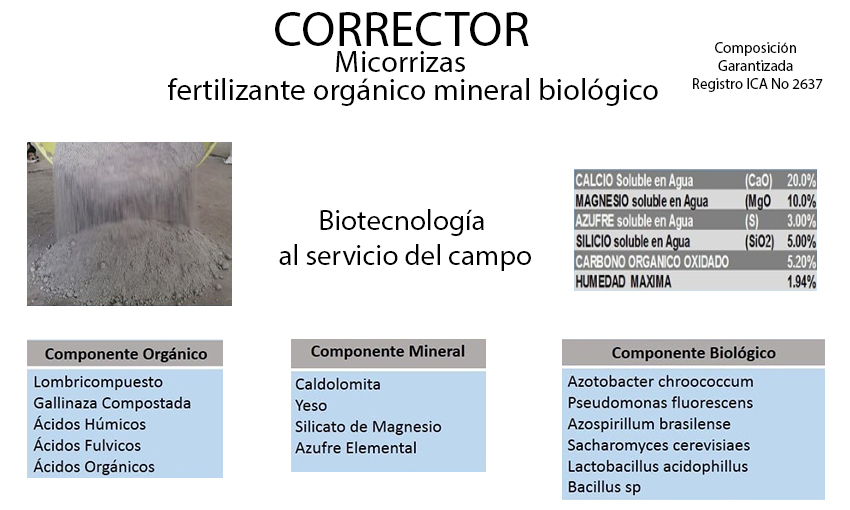 CORRECTOR
Micorrizas
fertilizante orgánico mineral biológico

Composición
Garantizada
Registro ICA No 2637

Biotecnología
al servicio del campo

| | | |
|---|---|---|
| CALCIO Soluble en Agua | (CaO) | 20.0% |
| MAGNESIO soluble en Agua | (MgO | 10.0% |
| AZUFRE soluble en Agua | (S) | 3.00% |
| SILICIO soluble en Agua | (SiO2) | 5.00% |
| CARBONO ORGANICO OXIDADO | | 5.20% |
| HUMEDAD MAXIMA | | 1.94% |

Componente Orgánico
Lombricompuesto
Gallinaza Compostada
Ácidos Húmicos
Ácidos Fulvicos
Ácidos Orgánicos

Componente Mineral
Caldolomita
Yeso
Silicato de Magnesio
Azufre Elemental

Componente Biológico
Azotobacter chroococcum
Pseudomonas fluorescens
Azospirillum brasilense
Sacharomyces cerevisiaes
Lactobacillus acidophillus
Bacillus sp